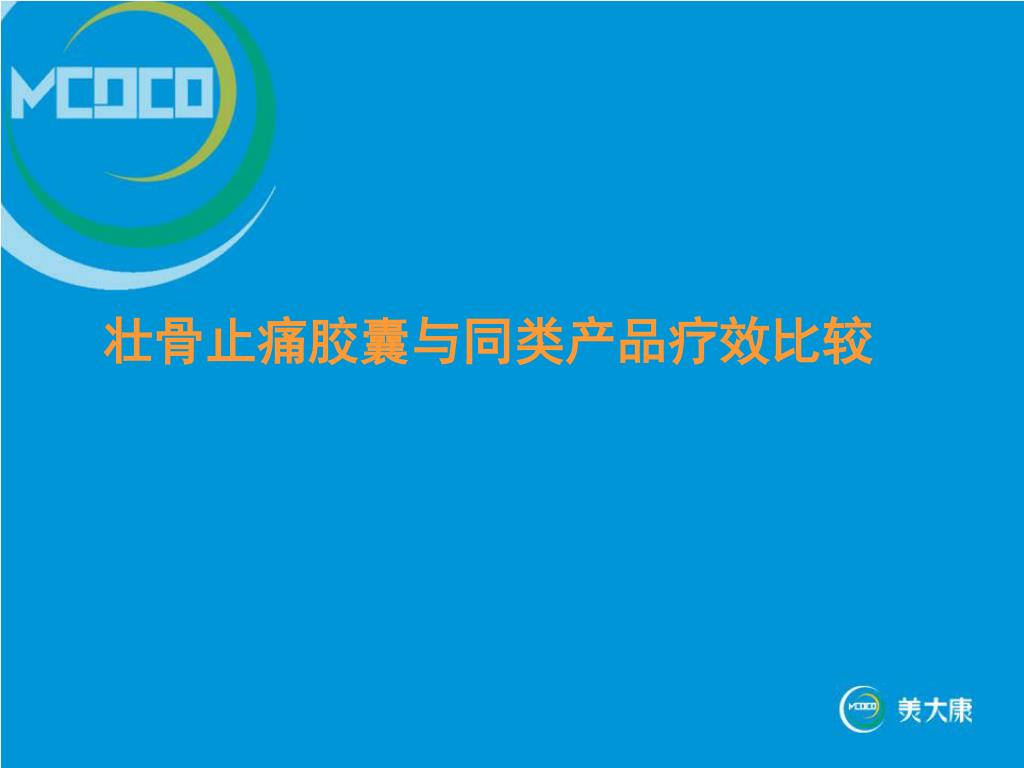 MCOCO

壮骨止痛胶囊与同类产品疗效比较

MCOCO 美大康